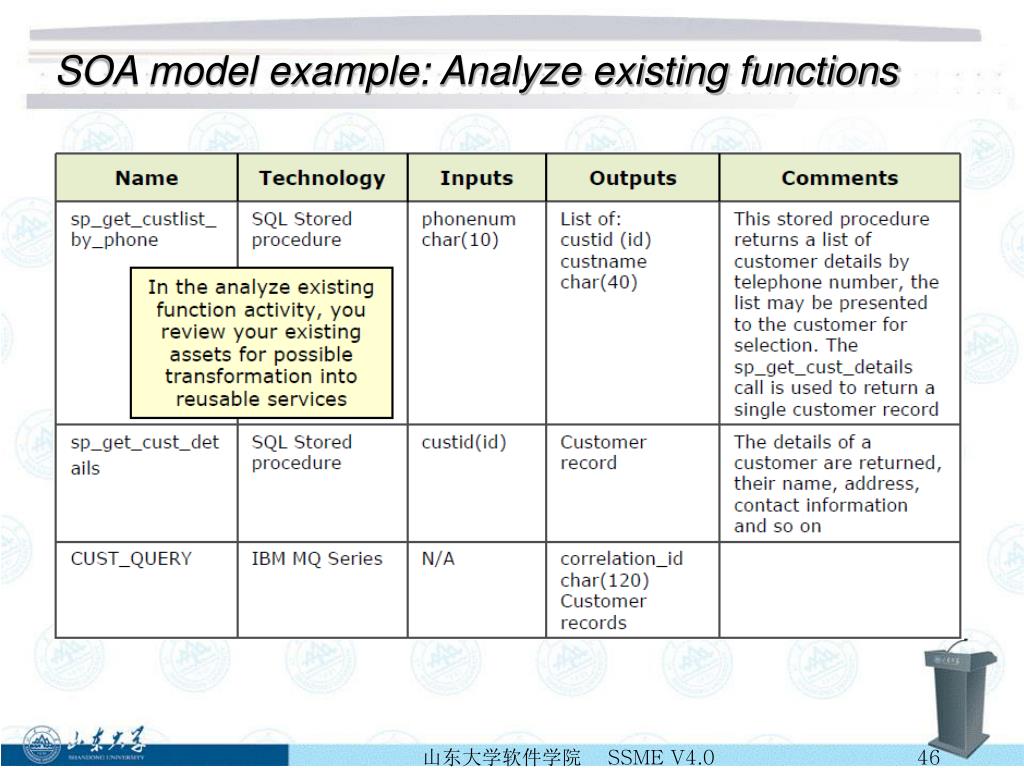 SOA model example: Analyze existing functions

| Name | Technology | Inputs | Outputs | Comments |
|---|---|---|---|---|
| sp_get_custlist_by_phone | SQL Stored procedure | phonenum char(10) | List of: custid (id) custname char(40) | This stored procedure returns a list of customer details by telephone number, the list may be presented to the customer for selection. The sp_get_cust_details call is used to return a single customer record |
| sp_get_cust_details | SQL Stored procedure | custid(id) | Customer record | The details of a customer are returned, their name, address, contact information and so on |
| CUST_QUERY | IBM MQ Series | N/A | correlation_id char(120) Customer records | |

In the analyze existing function activity, you review your existing assets for possible transformation into reusable services

山东大学 SHANDONG UNIVERSITY

山东大学软件学院 SSME V4.0

46